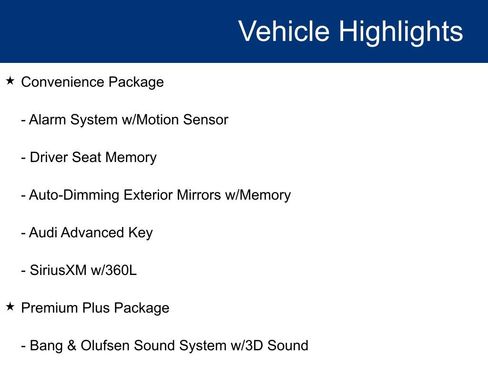 Vehicle Highlights

★ Convenience Package

- Alarm System w/Motion Sensor

- Driver Seat Memory

- Auto-Dimming Exterior Mirrors w/Memory

- Audi Advanced Key

- SiriusXM w/360L

★ Premium Plus Package

- Bang & Olufsen Sound System w/3D Sound